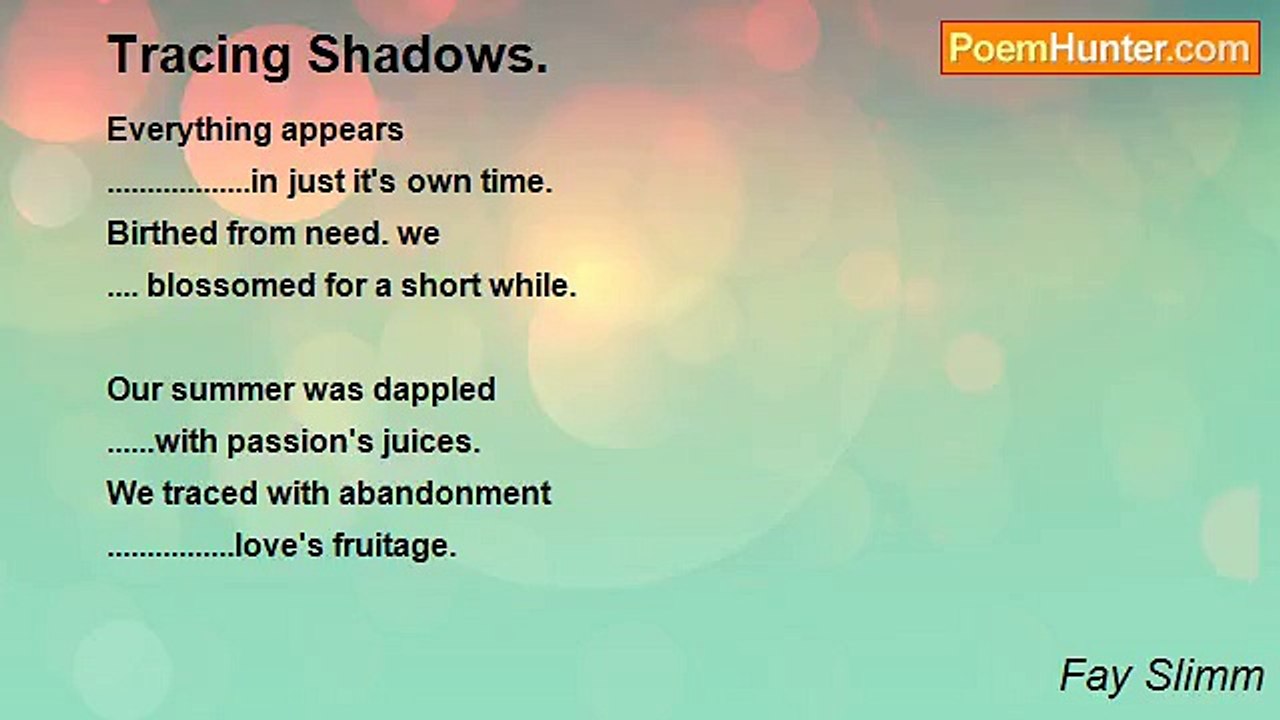 Tracing Shadows.

PoemHunter.com

Everything appears
..................in just it's own time.
Birthed from need. we
.... blossomed for a short while.

Our summer was dappled
......with passion's juices.
We traced with abandonment
................love's fruitage.

Fay Slimm